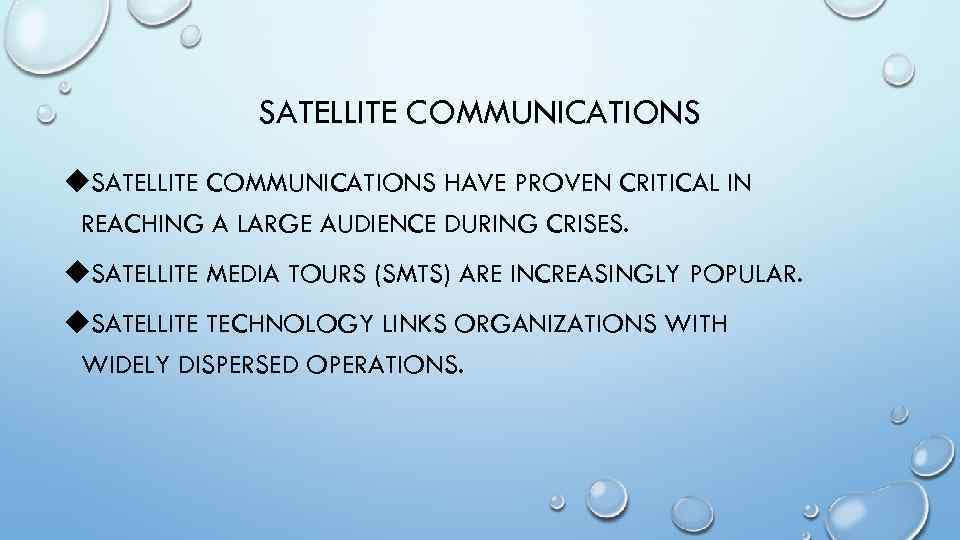 SATELLITE COMMUNICATIONS

◆SATELLITE COMMUNICATIONS HAVE PROVEN CRITICAL IN REACHING A LARGE AUDIENCE DURING CRISES.

◆SATELLITE MEDIA TOURS (SMTS) ARE INCREASINGLY POPULAR.

◆SATELLITE TECHNOLOGY LINKS ORGANIZATIONS WITH WIDELY DISPERSED OPERATIONS.